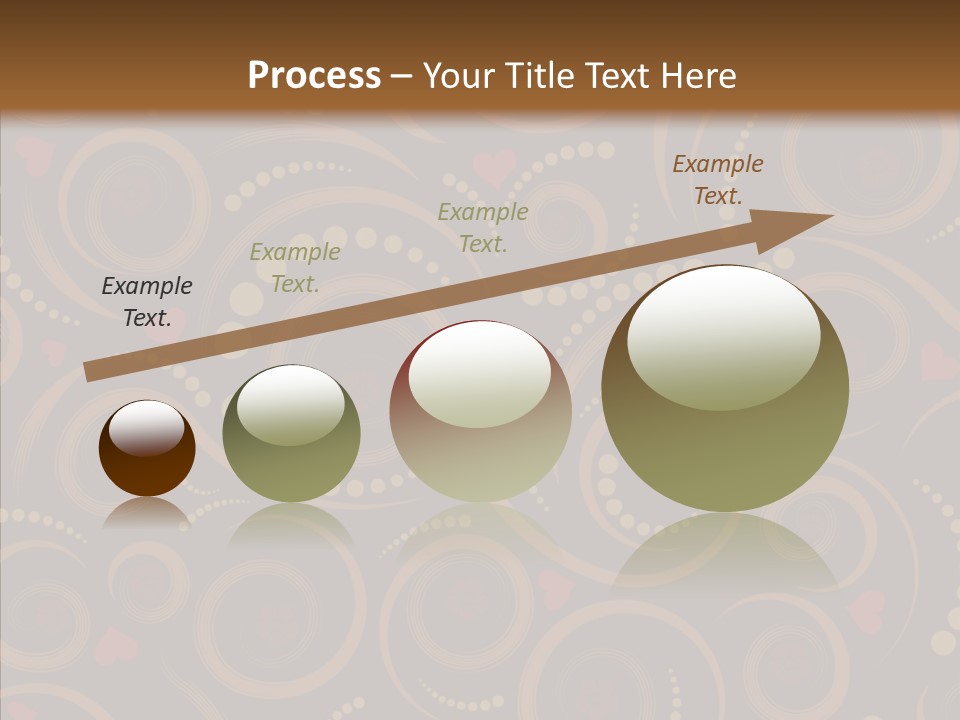 Process – Your Title Text Here

Example Text.

Example Text.

Example Text.

Example Text.